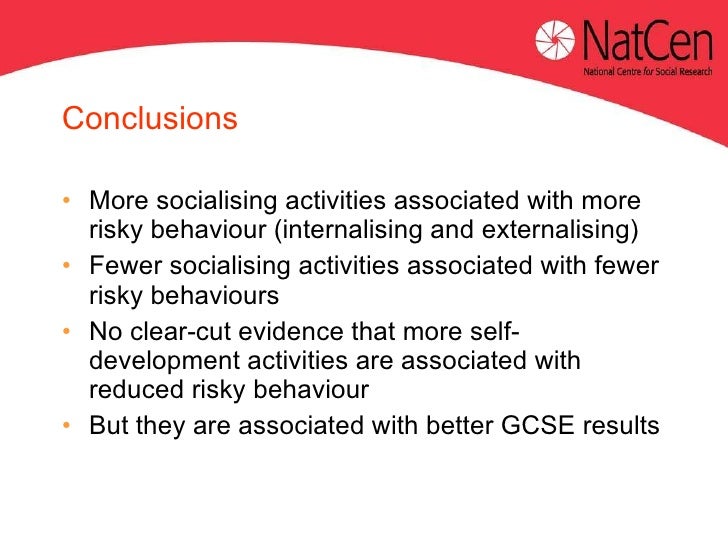 NatCen
National Centre for Social Research

Conclusions

• More socialising activities associated with more risky behaviour (internalising and externalising)
• Fewer socialising activities associated with fewer risky behaviours
• No clear-cut evidence that more self-development activities are associated with reduced risky behaviour
• But they are associated with better GCSE results